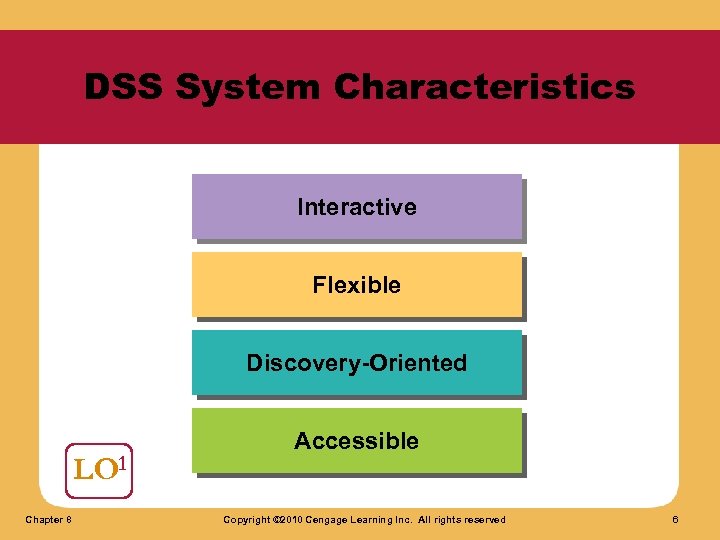 DSS System Characteristics

Interactive

Flexible

Discovery-Oriented

Accessible

LO$^1$

Chapter 8

Copyright ©2010 Cengage Learning Inc. All rights reserved

6